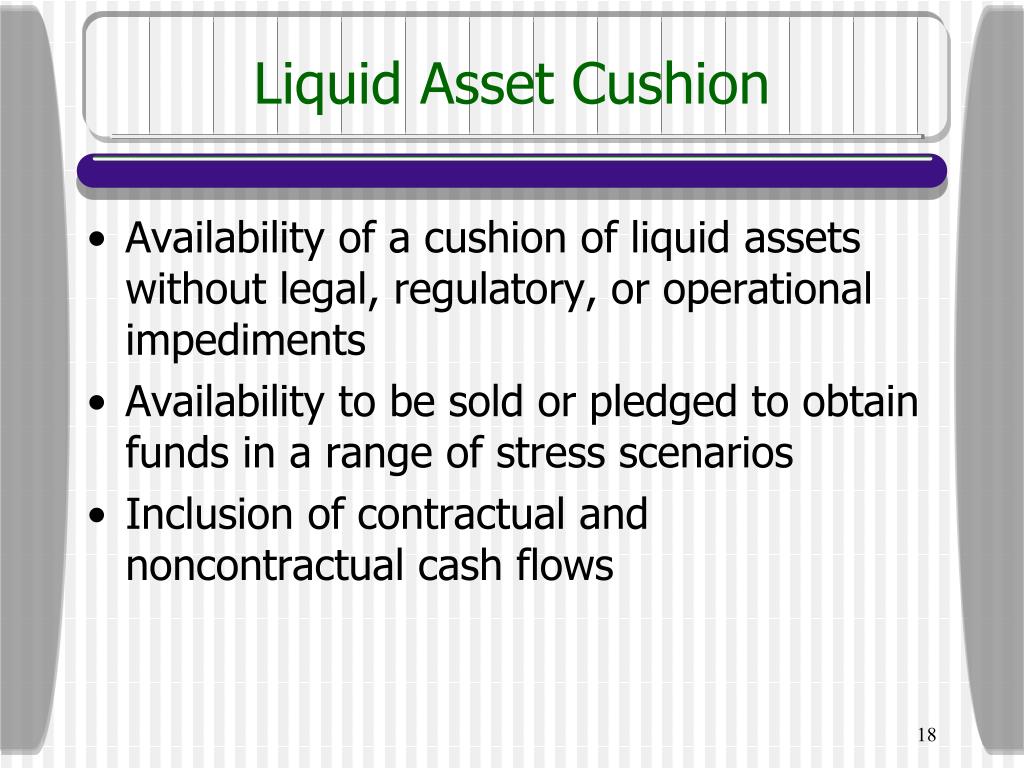 Liquid Asset Cushion

• Availability of a cushion of liquid assets without legal, regulatory, or operational impediments
• Availability to be sold or pledged to obtain funds in a range of stress scenarios
• Inclusion of contractual and noncontractual cash flows

18